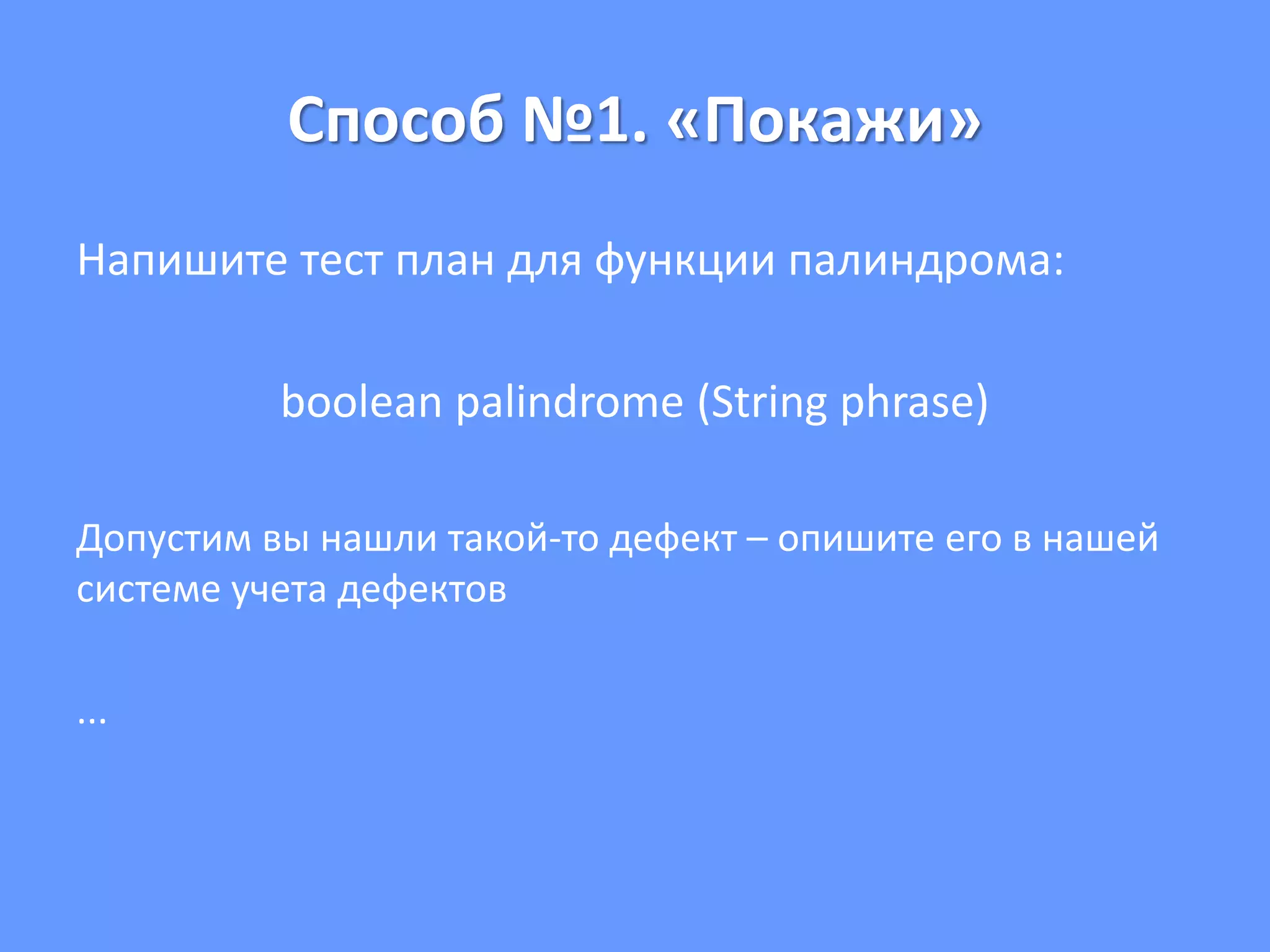 Способ №1. «Покажи»

Напишите тест план для функции палиндрома:

boolean palindrome (String phrase)

Допустим вы нашли такой-то дефект – опишите его в нашей системе учета дефектов

...